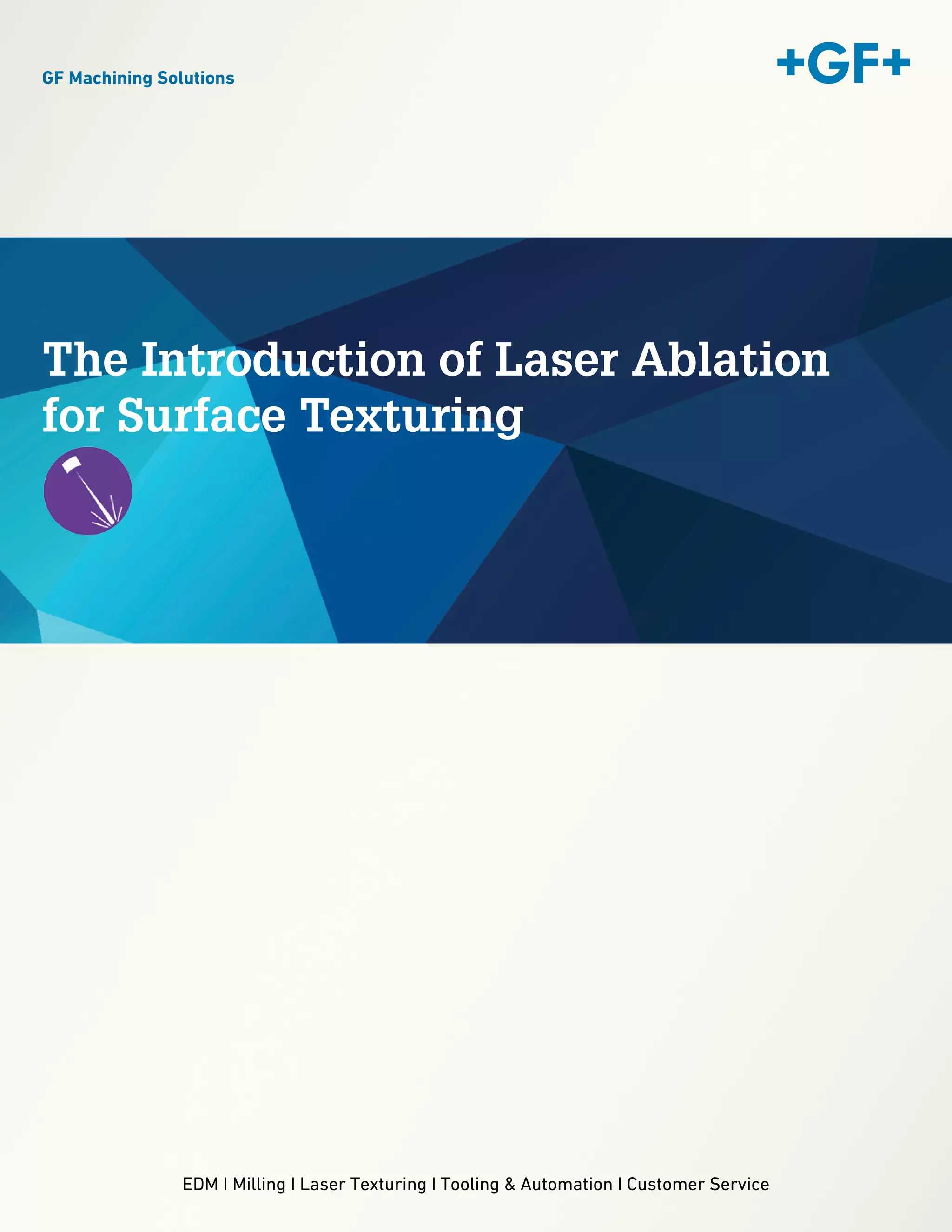 GF Machining Solutions

+GF+

The Introduction of Laser Ablation for Surface Texturing

EDM I Milling I Laser Texturing I Tooling & Automation I Customer Service